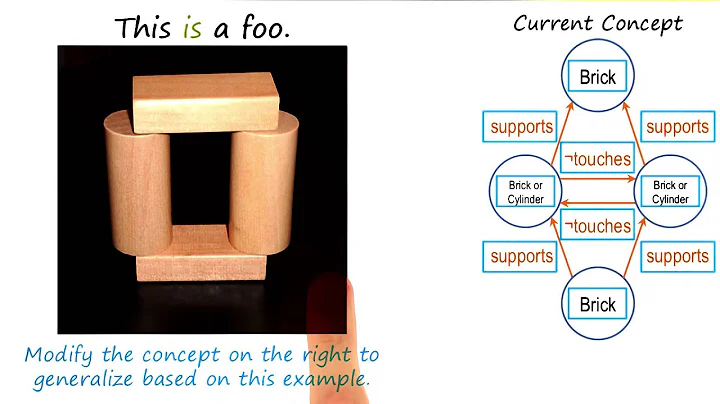 This is a foo.

Modify the concept on the right to generalize based on this example.

Current Concept

Brick

supports

supports

¬touches

Brick or Cylinder

Brick or Cylinder

¬touches

supports

supports

Brick